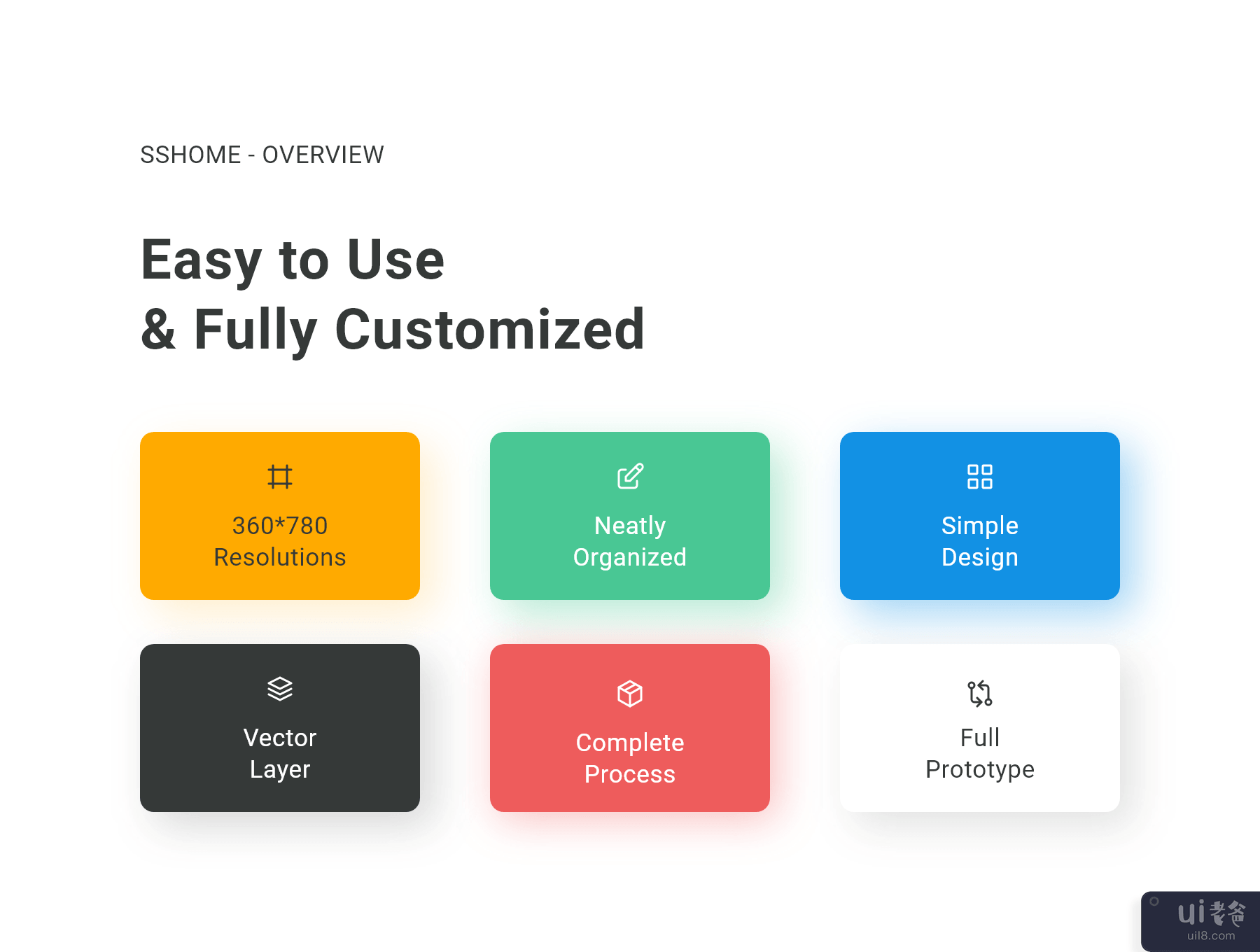 SSHOME - OVERVIEW

Easy to Use
& Fully Customized

360*780
Resolutions

Neatly
Organized

Simple
Design

Vector
Layer

Complete
Process

Full
Prototype

ui老爸
uil8.com